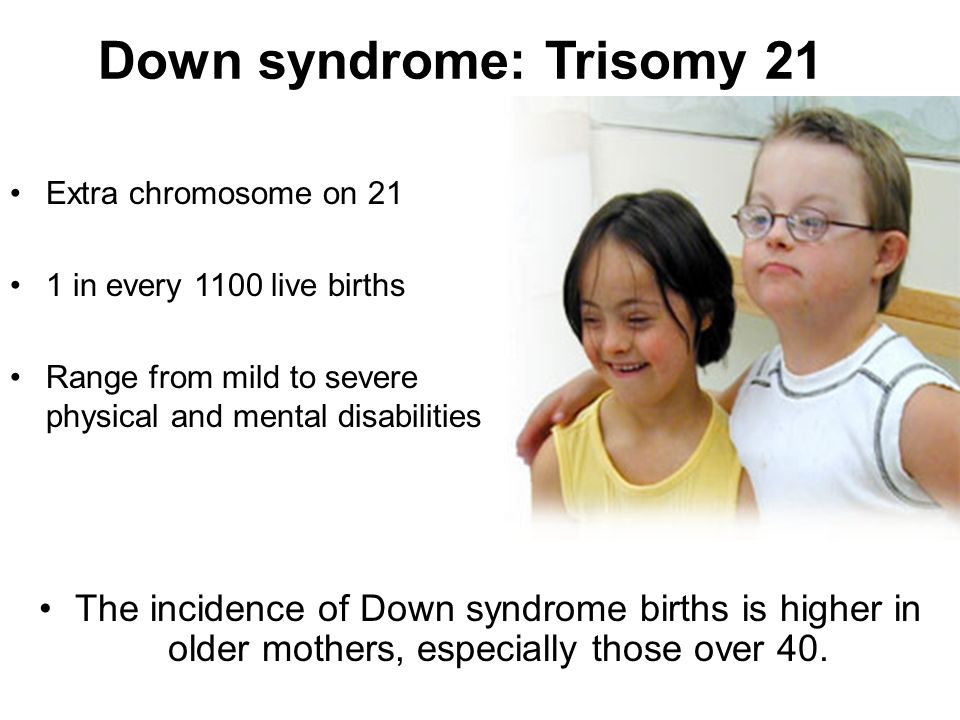 Down syndrome: Trisomy 21

• Extra chromosome on 21

• 1 in every 1100 live births

• Range from mild to severe physical and mental disabilities

• The incidence of Down syndrome births is higher in older mothers, especially those over 40.